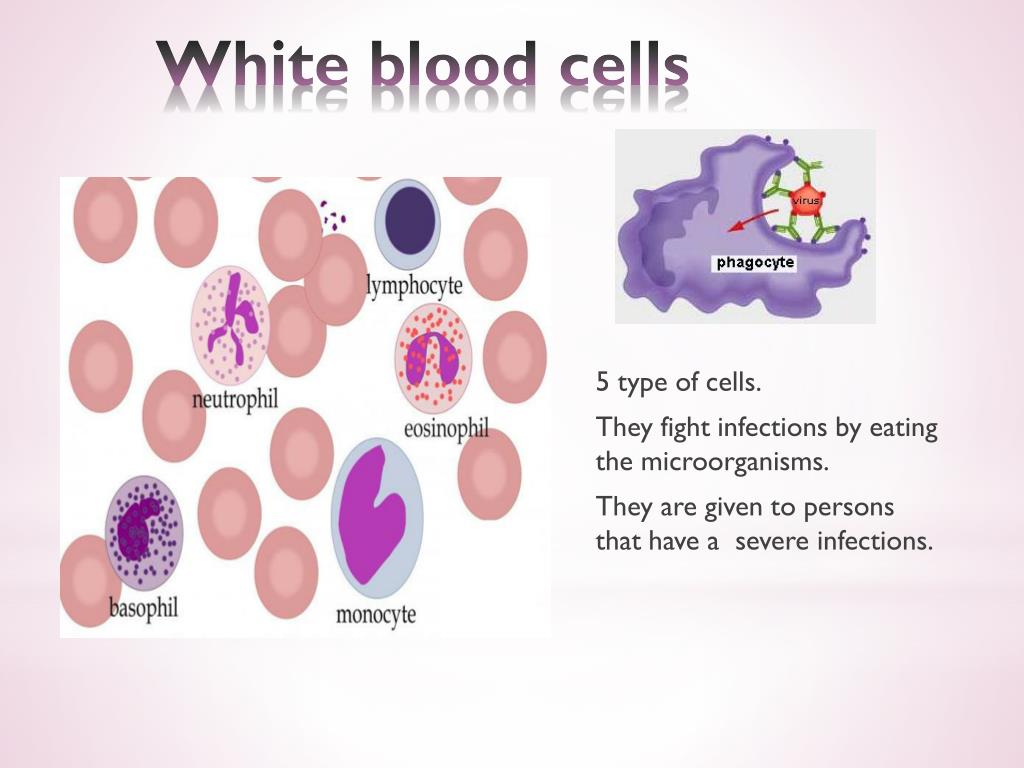 White blood cells

lymphocyte
neutrophil
eosinophil
basophil
monocyte

virus
phagocyte

5 type of cells.

They fight infections by eating the microorganisms.

They are given to persons that have a  severe infections.